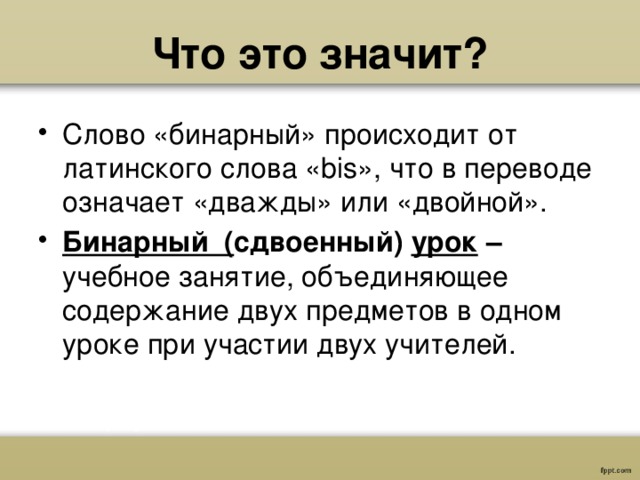 Что это значит?

• Слово «бинарный» происходит от латинского слова «bis», что в переводе означает «дважды» или «двойной».

• Бинарный (сдвоенный) урок – учебное занятие, объединяющее содержание двух предметов в одном уроке при участии двух учителей.

fppt.com